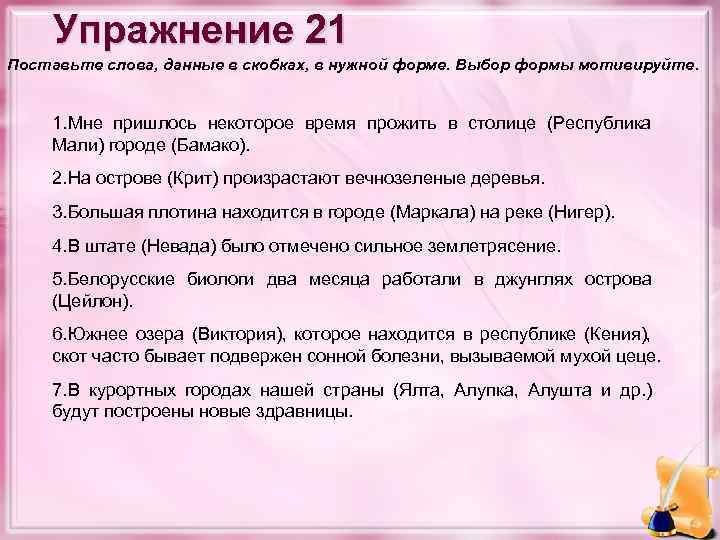 Упражнение 21

Поставьте слова, данные в скобках, в нужной форме. Выбор формы мотивируйте.

1.Мне пришлось некоторое время прожить в столице (Республика Мали) городе (Бамако).

2.На острове (Крит) произрастают вечнозеленые деревья.

3.Большая плотина находится в городе (Маркала) на реке (Нигер).

4.В штате (Невада) было отмечено сильное землетрясение.

5.Белорусские биологи два месяца работали в джунглях острова (Цейлон).

6.Южнее озера (Виктория), которое находится в республике (Кения), скот часто бывает подвержен сонной болезни, вызываемой мухой цеце.

7.В курортных городах нашей страны (Ялта, Алупка, Алушта и др.) будут построены новые здравницы.